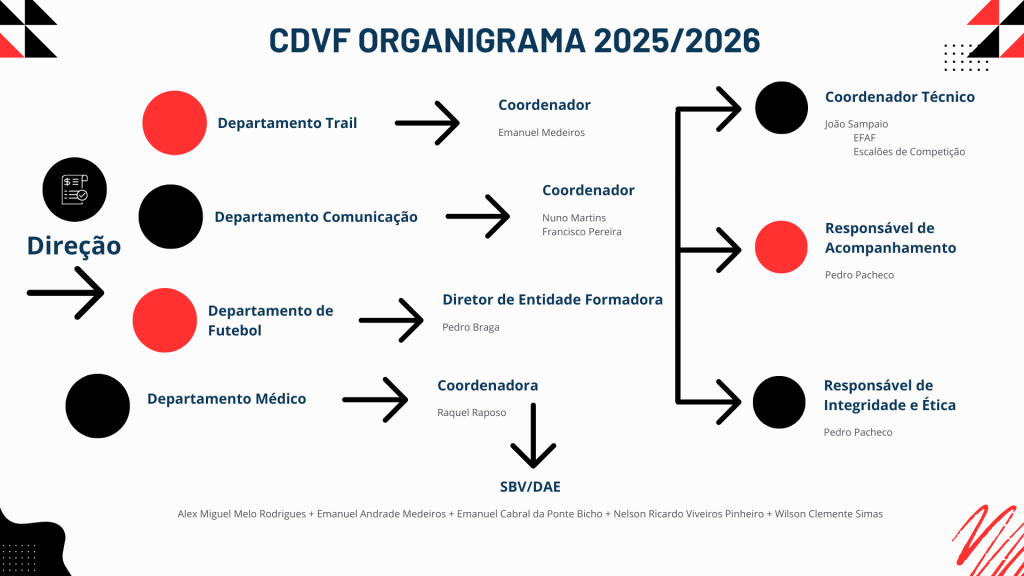 CDVF ORGANIGRAMA 2025/2026

Direção

Departamento Trail

Coordenador
Emanuel Medeiros

Departamento Comunicação

Coordenador
Nuno Martins
Francisco Pereira

Departamento de Futebol

Diretor de Entidade Formadora
Pedro Braga

Departamento Médico

Coordenadora
Raquel Raposo

SBV/DAE

Alex Miguel Melo Rodrigues + Emanuel Andrade Medeiros + Emanuel Cabral da Ponte Bicho + Nelson Ricardo Viveiros Pinheiro + Wilson Clemente Simas

Coordenador Técnico
João Sampaio
EFAF
Escalões de Competição

Responsável de Acompanhamento
Pedro Pacheco

Responsável de Integridade e Ética
Pedro Pacheco